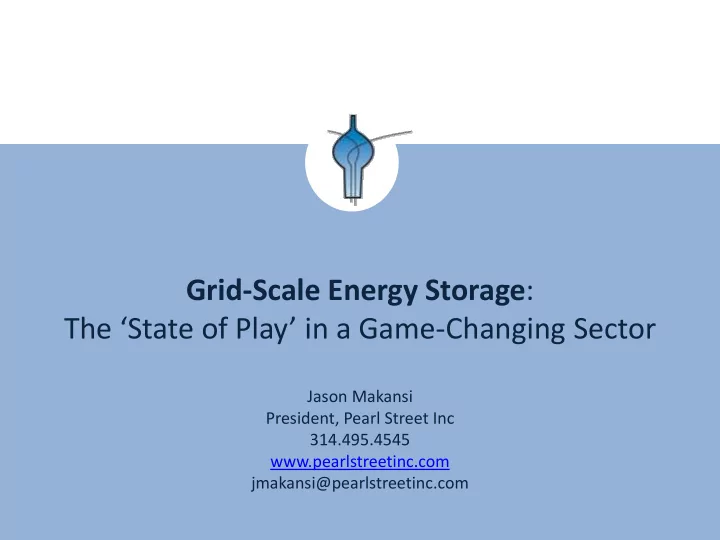 Grid-Scale Energy Storage:
The ‘State of Play’ in a Game-Changing Sector

Jason Makansi
President, Pearl Street Inc
314.495.4545
www.pearlstreetinc.com
jmakansi@pearlstreetinc.com